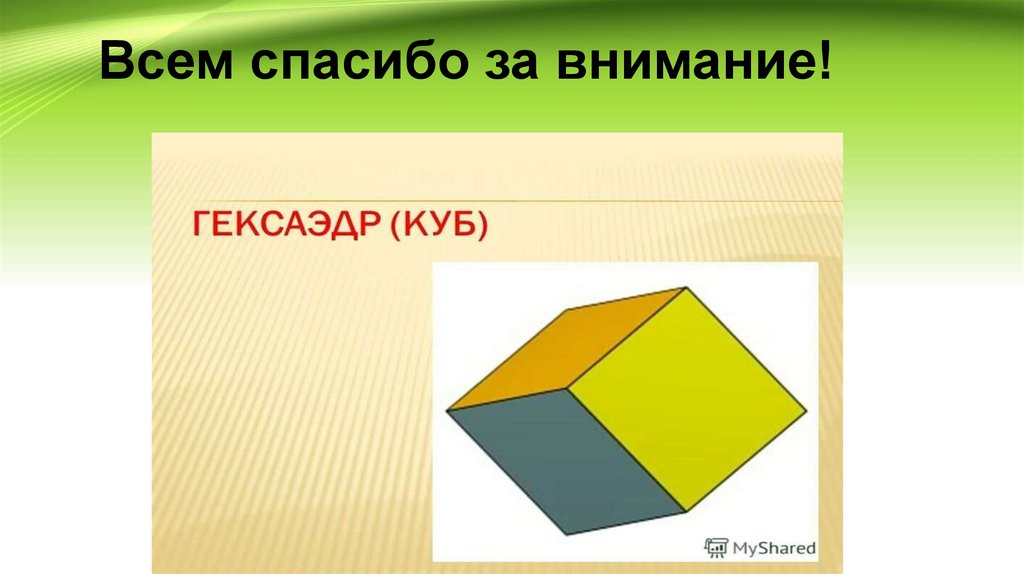 Всем спасибо за внимание!

ГЕКСАЭДР (КУБ)

MyShared